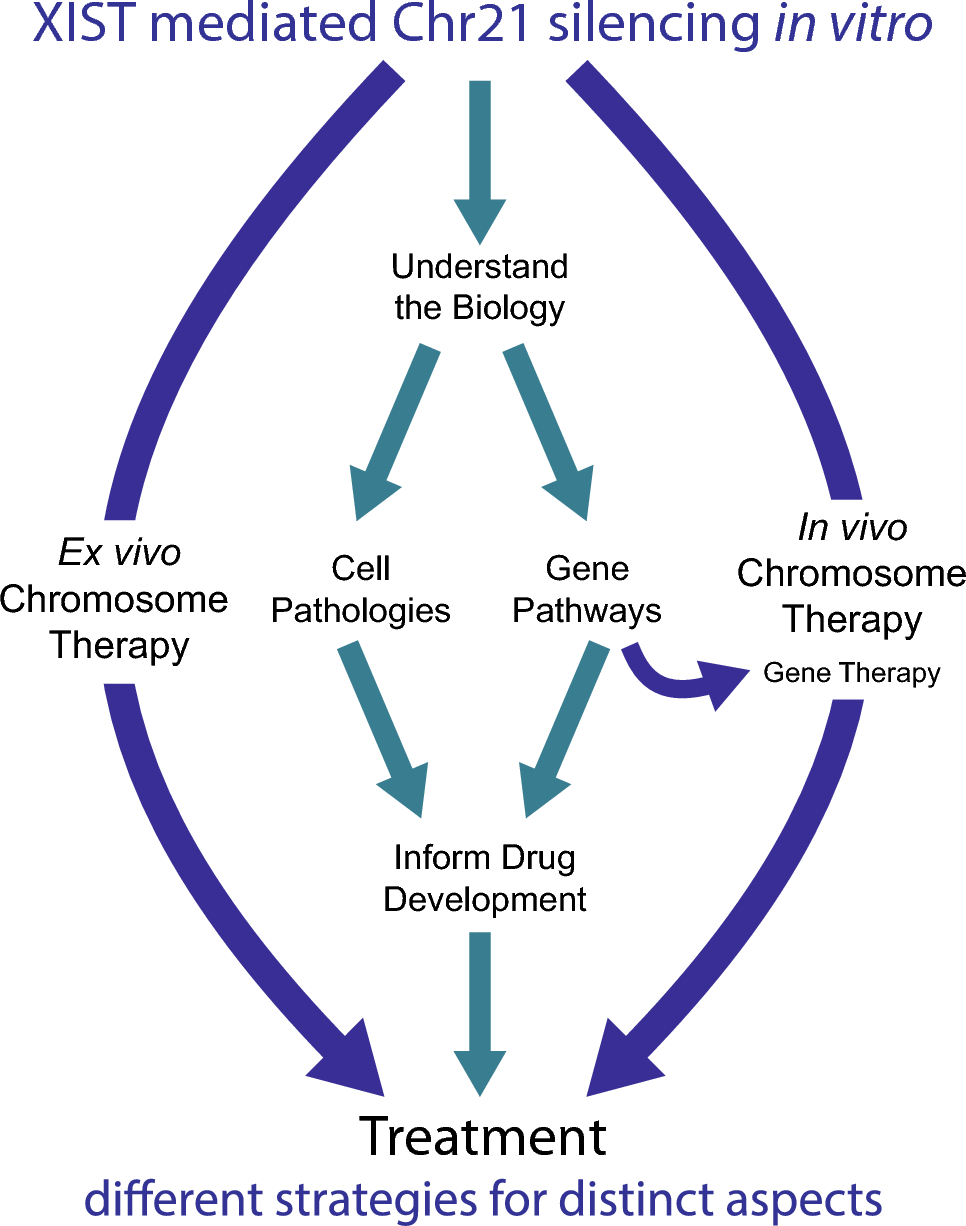 XIST mediated Chr21 silencing in vitro

Understand the Biology

Ex vivo Chromosome Therapy

Cell Pathologies

Gene Pathways

In vivo Chromosome Therapy

Gene Therapy

Inform Drug Development

Treatment

different strategies for distinct aspects